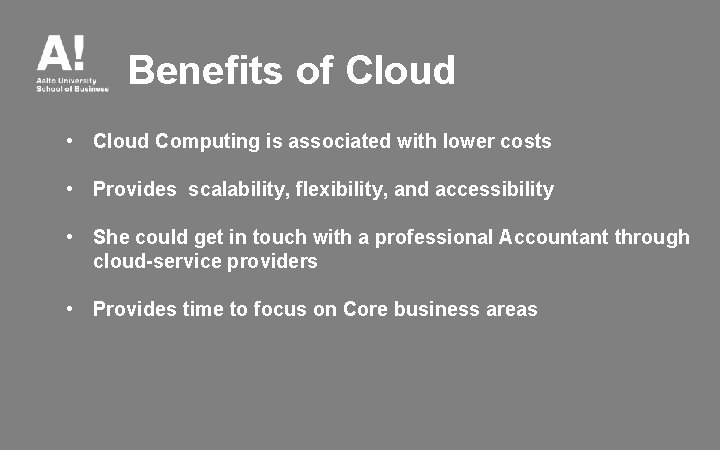 A!
Aalto University
School of Business

Benefits of Cloud

• Cloud Computing is associated with lower costs

• Provides scalability, flexibility, and accessibility

• She could get in touch with a professional Accountant through cloud-service providers

• Provides time to focus on Core business areas